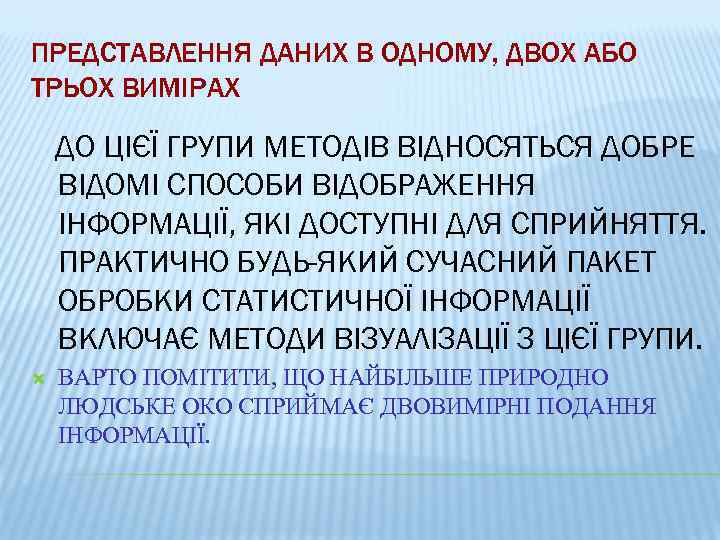 ПРЕДСТАВЛЕННЯ ДАНИХ В ОДНОМУ, ДВОХ АБО ТРЬОХ ВИМІРАХ

ДО ЦІЄЇ ГРУПИ МЕТОДІВ ВІДНОСЯТЬСЯ ДОБРЕ ВІДОМІ СПОСОБИ ВІДОБРАЖЕННЯ ІНФОРМАЦІЇ, ЯКІ ДОСТУПНІ ДЛЯ СПРИЙНЯТТЯ. ПРАКТИЧНО БУДЬ-ЯКИЙ СУЧАСНИЙ ПАКЕТ ОБРОБКИ СТАТИСТИЧНОЇ ІНФОРМАЦІЇ ВКЛЮЧАЄ МЕТОДИ ВІЗУАЛІЗАЦІЇ З ЦІЄЇ ГРУПИ.

ВАРТО ПОМІТИТИ, ЩО НАЙБІЛЬШЕ ПРИРОДНО ЛЮДСЬКЕ ОКО СПРИЙМАЄ ДВОВИМІРНІ ПОДАННЯ ІНФОРМАЦІЇ.